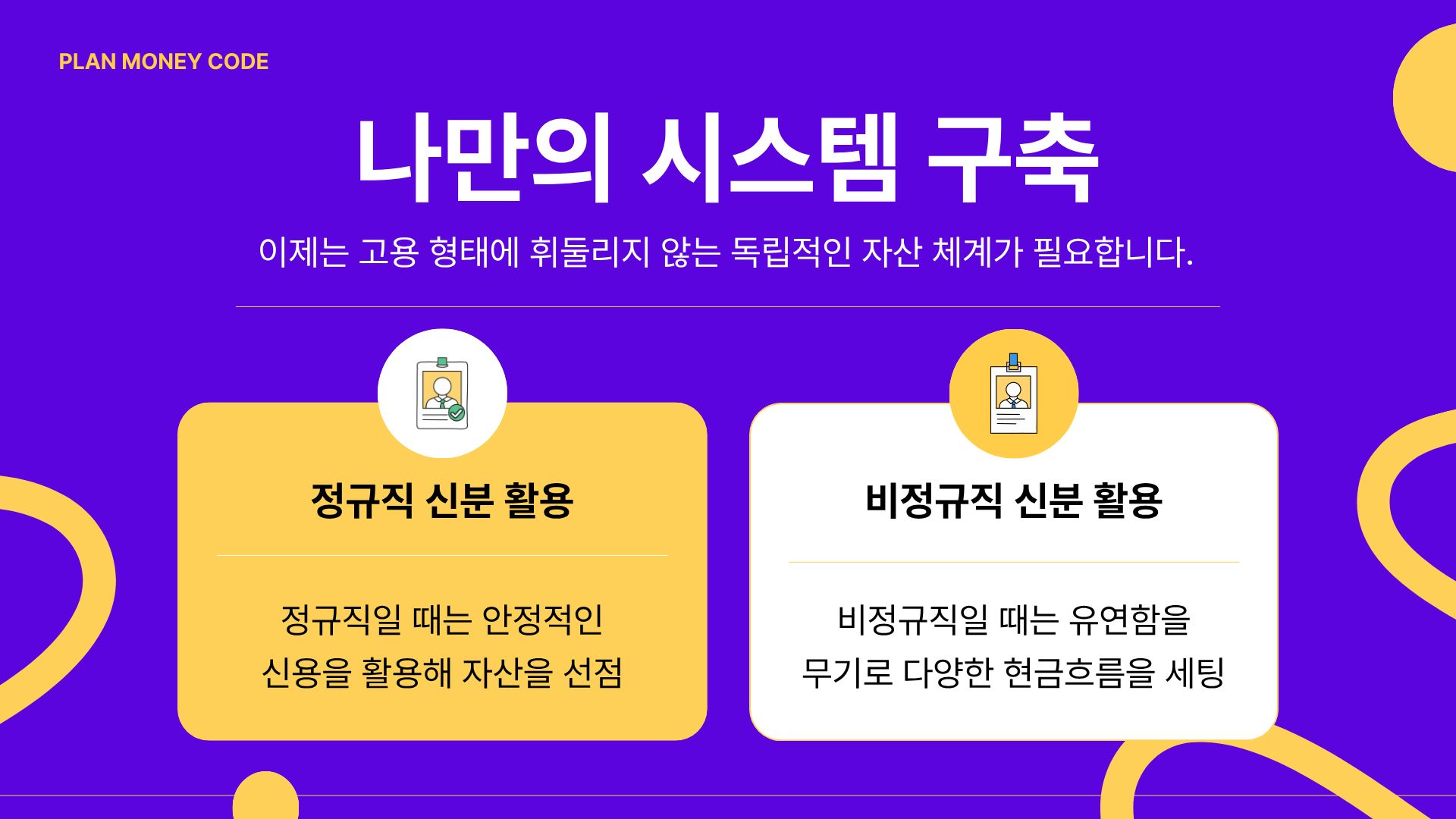 PLAN MONEY CODE

나만의 시스템 구축

이제는 고용 형태에 휘둘리지 않는 독립적인 자산 체계가 필요합니다.

정규직 신분 활용

정규직일 때는 안정적인 신용을 활용해 자산을 선점

비정규직 신분 활용

비정규직일 때는 유연함을 무기로 다양한 현금흐름을 세팅